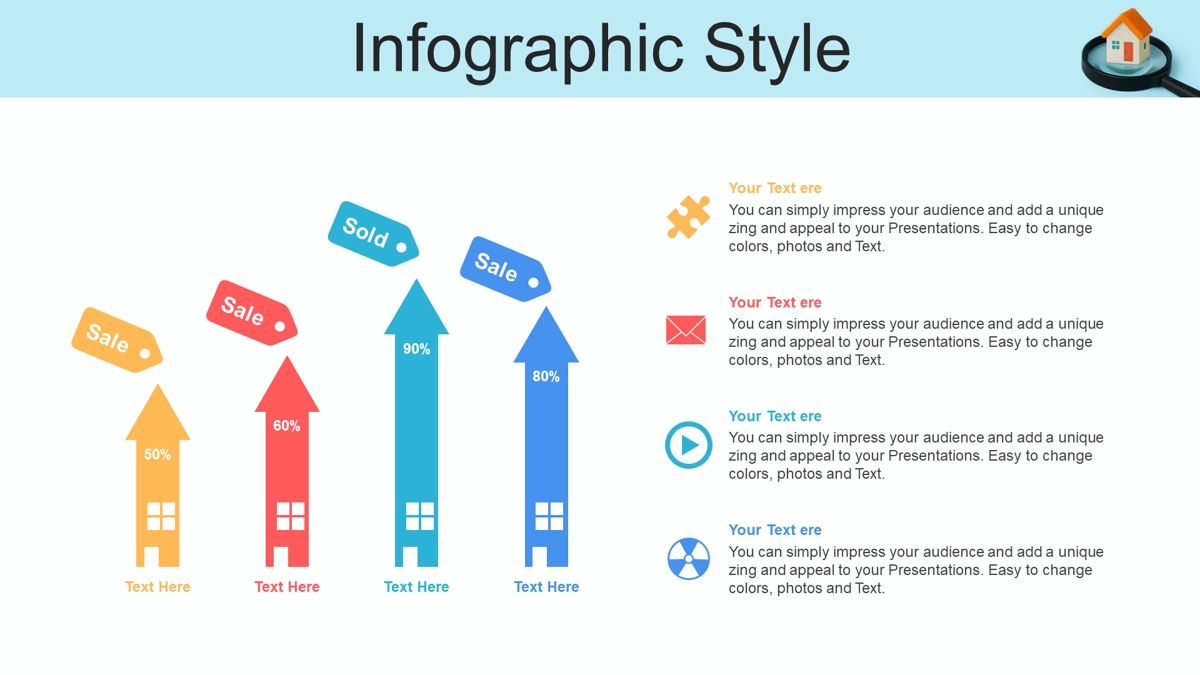 Infographic Style

Sale
50%
Text Here

Sale
60%
Text Here

Sold
90%
Text Here

Sale
80%
Text Here

Your Text ere
You can simply impress your audience and add a unique zing and appeal to your Presentations. Easy to change colors, photos and Text.

Your Text ere
You can simply impress your audience and add a unique zing and appeal to your Presentations. Easy to change colors, photos and Text.

Your Text ere
You can simply impress your audience and add a unique zing and appeal to your Presentations. Easy to change colors, photos and Text.

Your Text ere
You can simply impress your audience and add a unique zing and appeal to your Presentations. Easy to change colors, photos and Text.